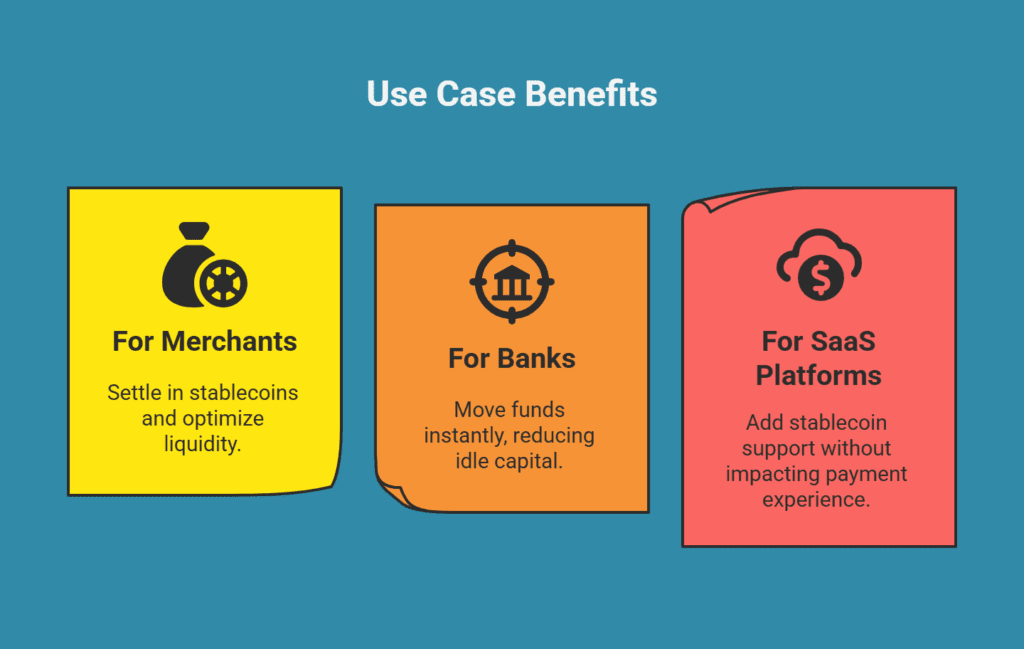 Use Case Benefits

For Merchants

Settle in stablecoins and optimize liquidity.

For Banks

Move funds instantly, reducing idle capital.

For SaaS Platforms

Add stablecoin support without impacting payment experience.